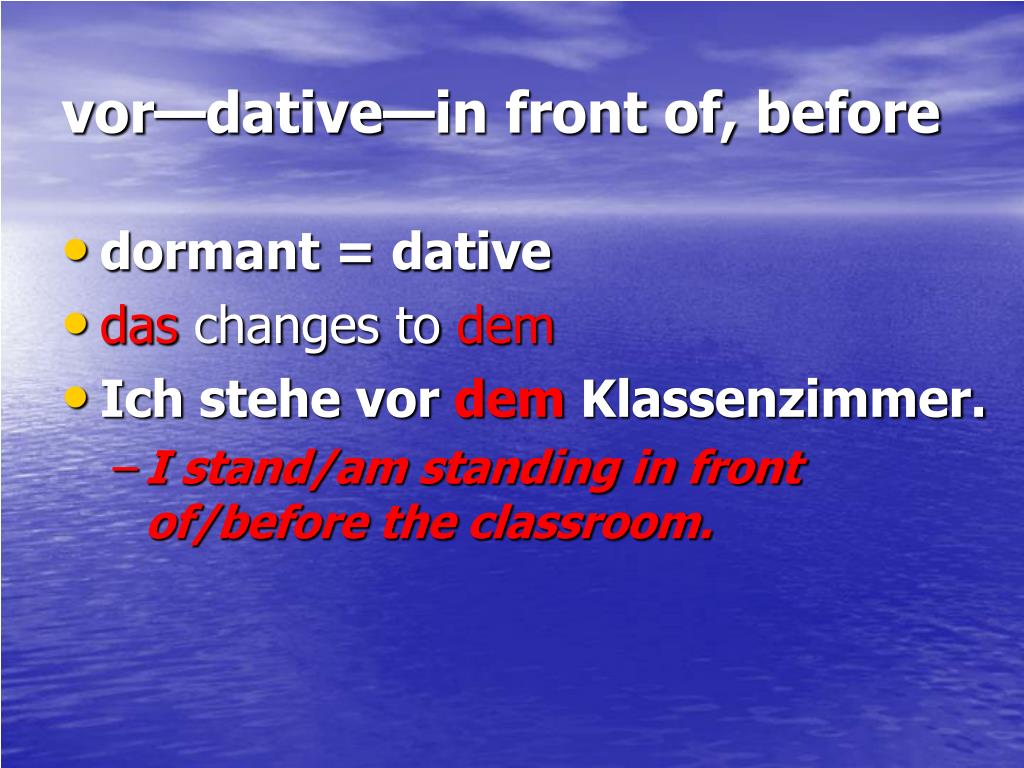 vor—dative—in front of, before

• dormant = dative
• das changes to dem
• Ich stehe vor dem Klassenzimmer.
– I stand/am standing in front of/before the classroom.